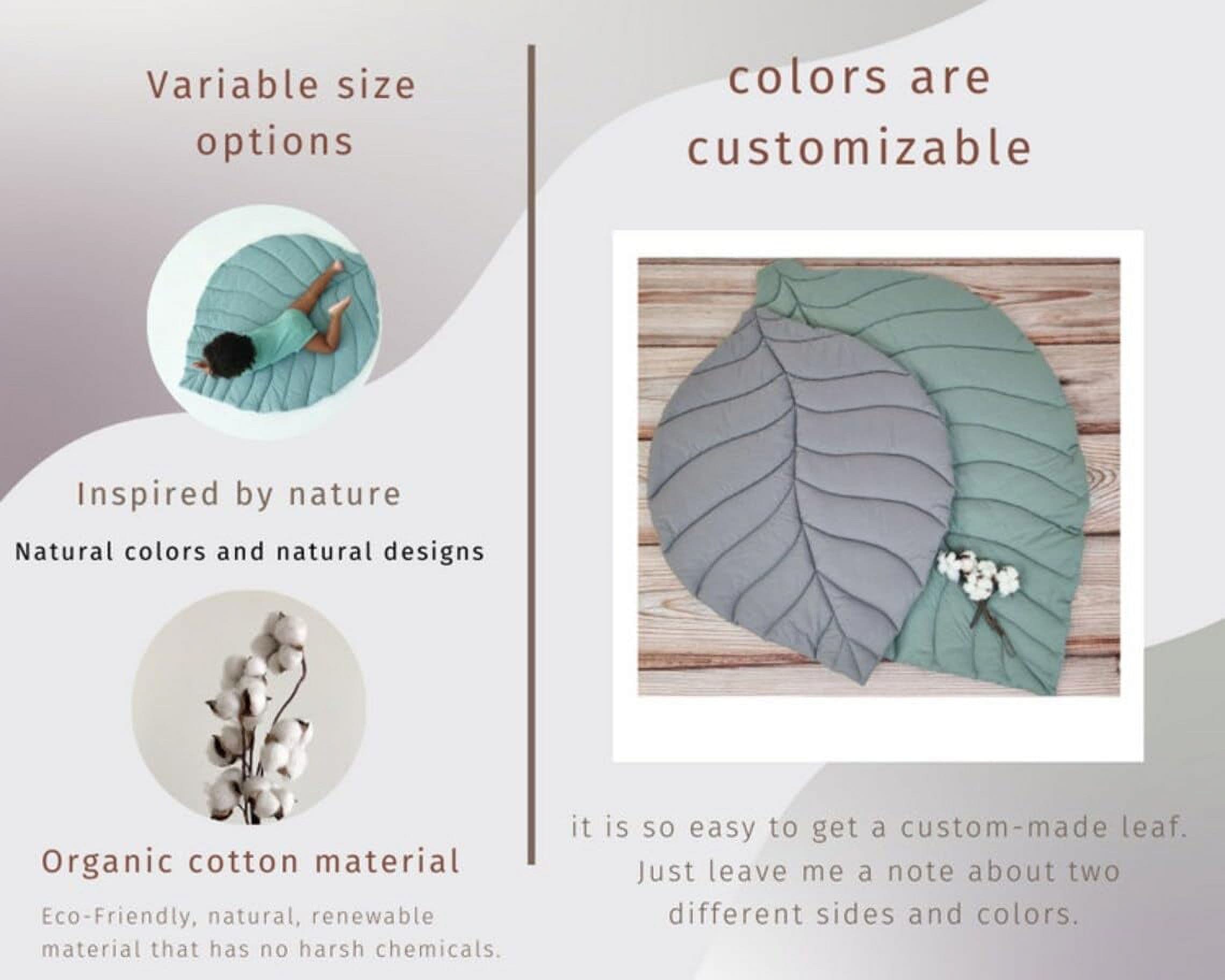 Variable size options

Inspired by nature

Natural colors and natural designs

Organic cotton material

Eco-Friendly, natural, renewable material that has no harsh chemicals.

colors are customizable

it is so easy to get a custom-made leaf. Just leave me a note about two different sides and colors.